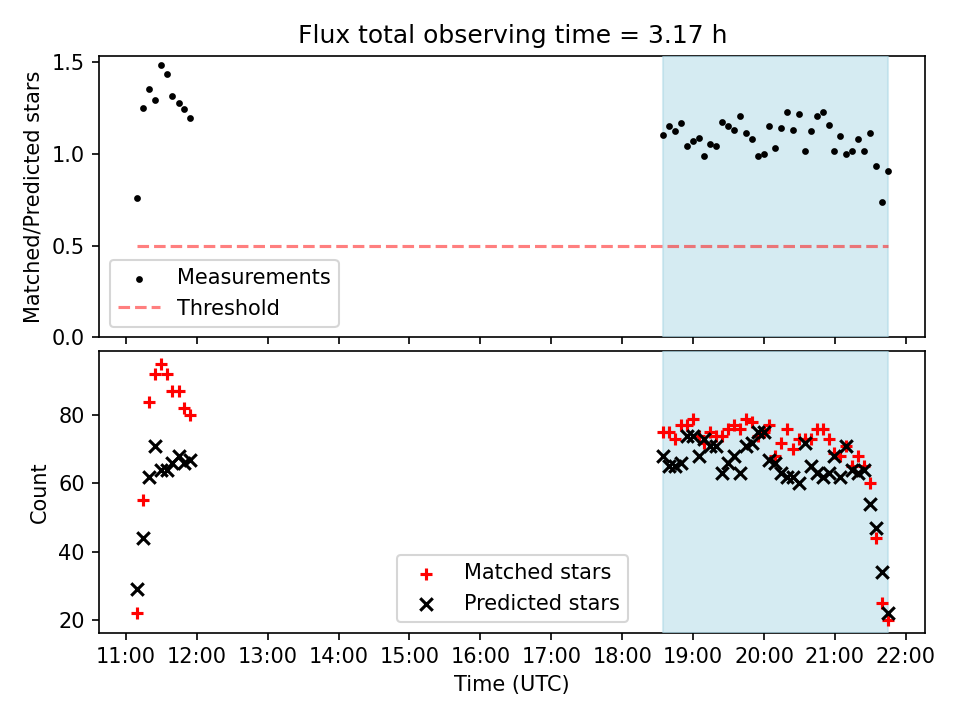 Flux total observing time = 3.17 h

Matched/Predicted stars

1.5
1.0
0.5
0.0

Measurements
Threshold

Count

80
60
40
20

Matched stars
Predicted stars

11:00 12:00 13:00 14:00 15:00 16:00 17:00 18:00 19:00 20:00 21:00 22:00

Time (UTC)